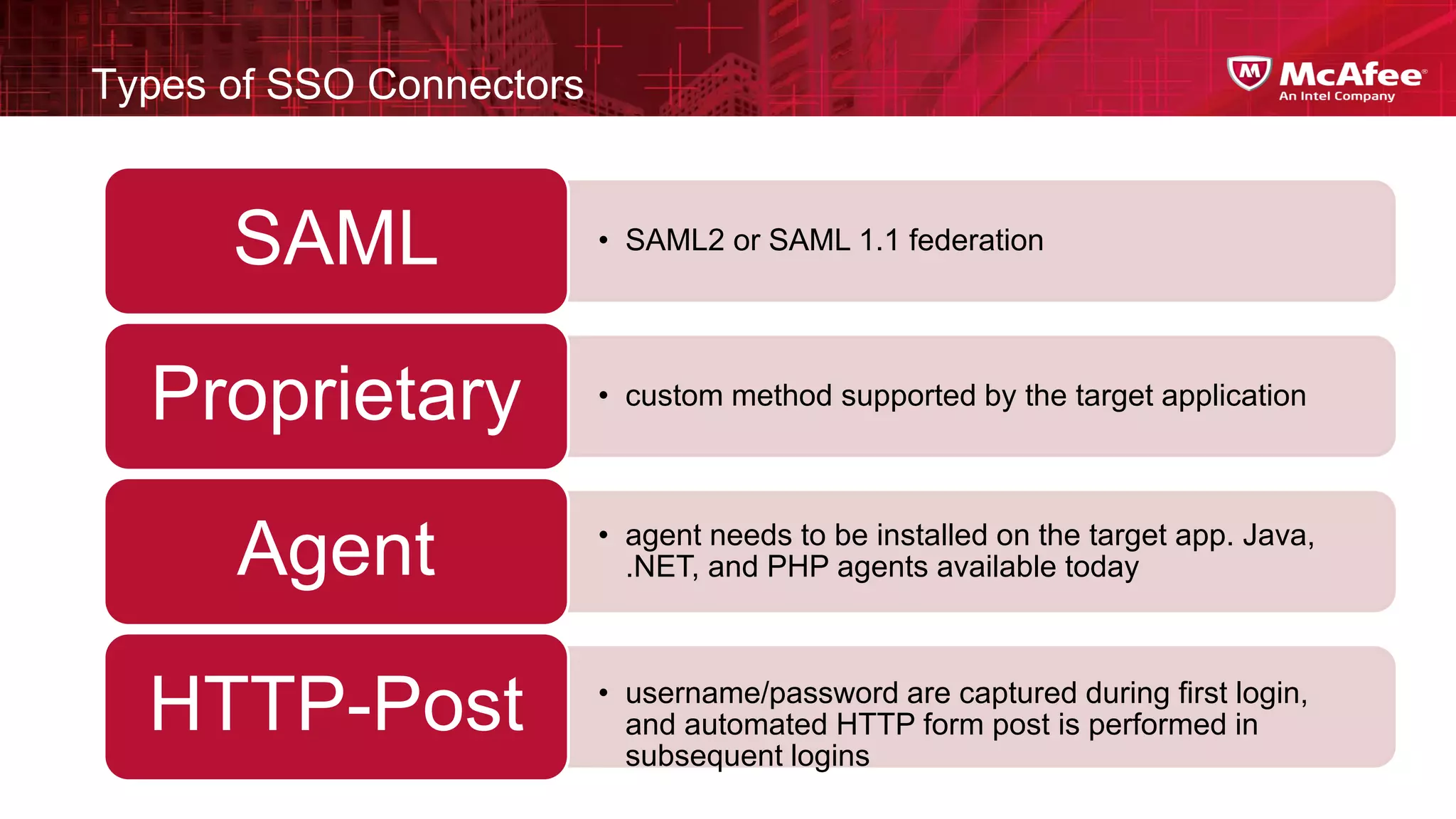 Types of SSO Connectors

McAfee
An Intel Company

SAML

• SAML2 or SAML 1.1 federation

Proprietary

• custom method supported by the target application

Agent

• agent needs to be installed on the target app. Java, .NET, and PHP agents available today

HTTP-Post

• username/password are captured during first login, and automated HTTP form post is performed in subsequent logins